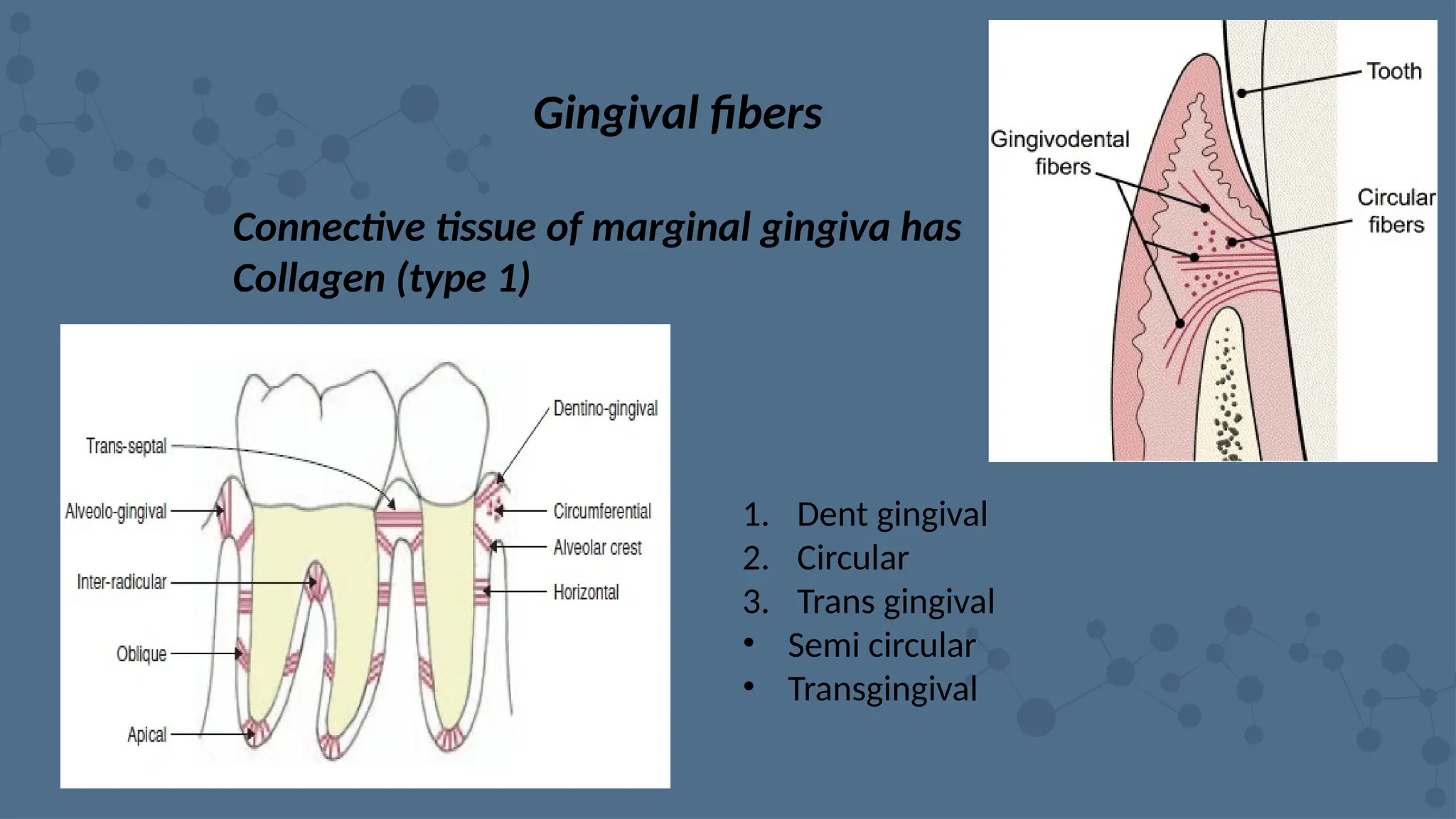 Gingival fibers

Connective tissue of marginal gingiva has Collagen (type 1)

Tooth

Gingivodental fibers

Circular fibers

Trans-septal

Alveolo-gingival

Inter-radicular

Oblique

Apical

Dentino-gingival

Circumferential

Alveolar crest

Horizontal

1. Dent gingival
2. Circular
3. Trans gingival
• Semi circular
• Transgingival